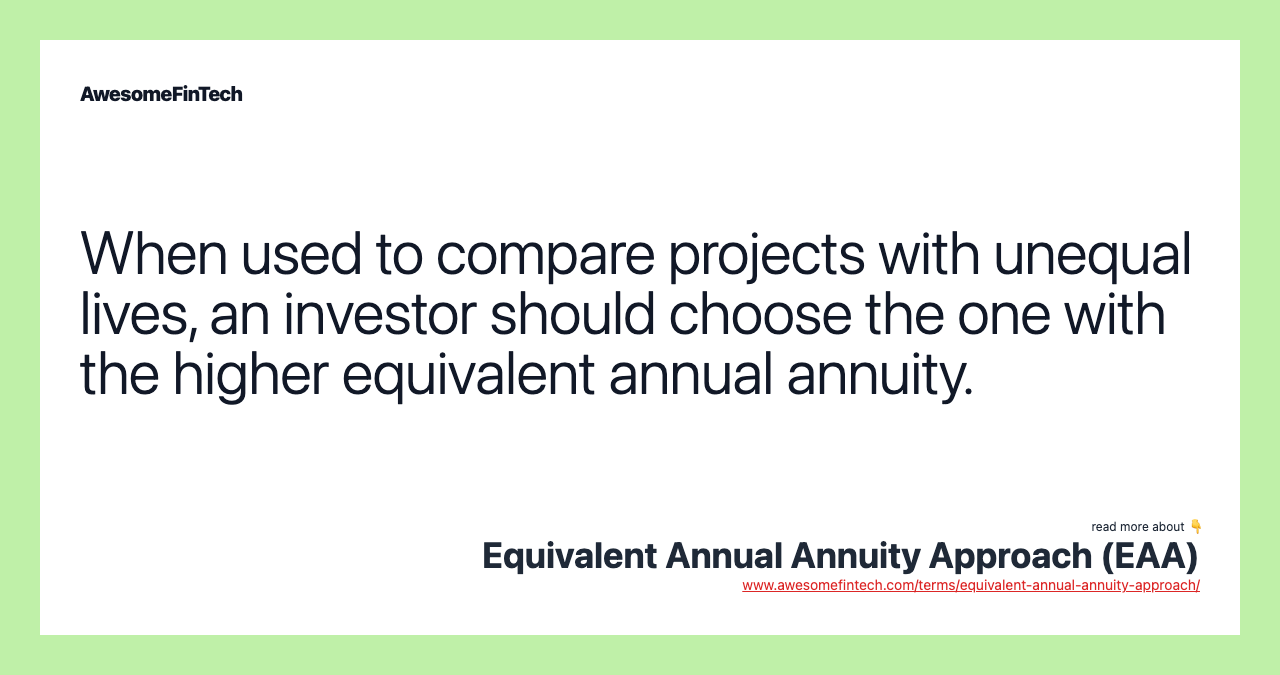 AwesomeFinTech

When used to compare projects with unequal lives, an investor should choose the one with the higher equivalent annual annuity.

read more about 👇
Equivalent Annual Annuity Approach (EAA)
www.awesomefintech.com/terms/equivalent-annual-annuity-approach/